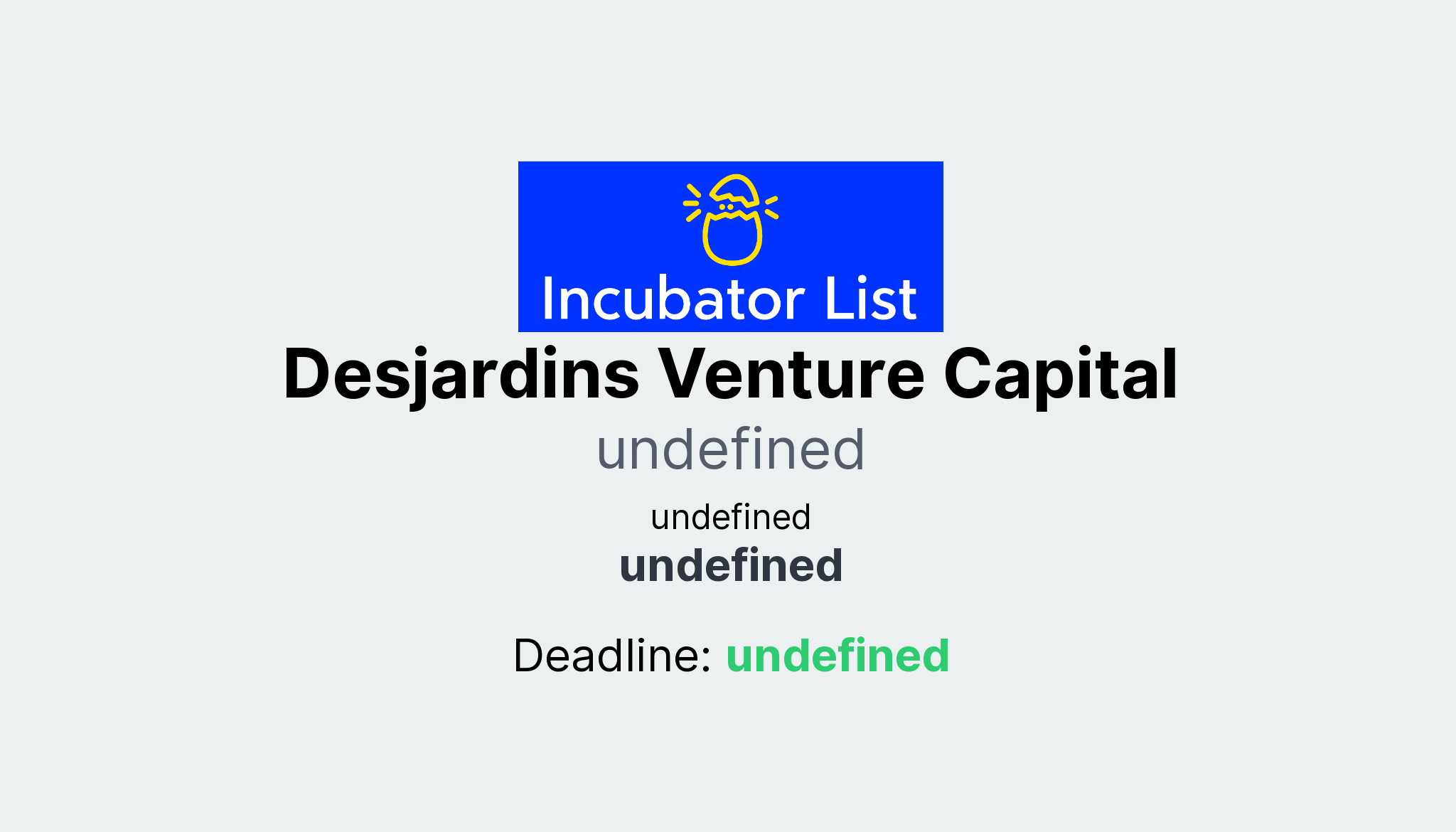 Incubator List

Desjardins Venture Capital

undefined

undefined

undefined

Deadline: undefined